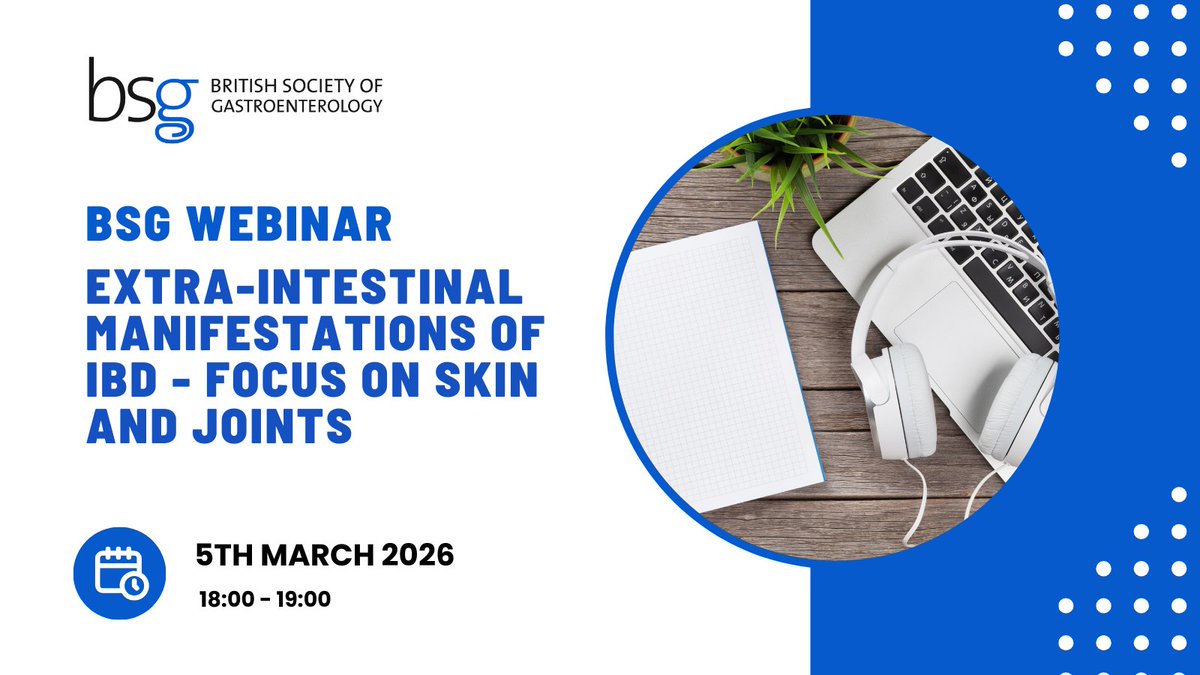 bsg BRITISH SOCIETY OF GASTROENTEROLOGY

BSG WEBINAR

EXTRA-INTESTINAL MANIFESTATIONS OF IBD - FOCUS ON SKIN AND JOINTS

5TH MARCH 2026

18:00 - 19:00